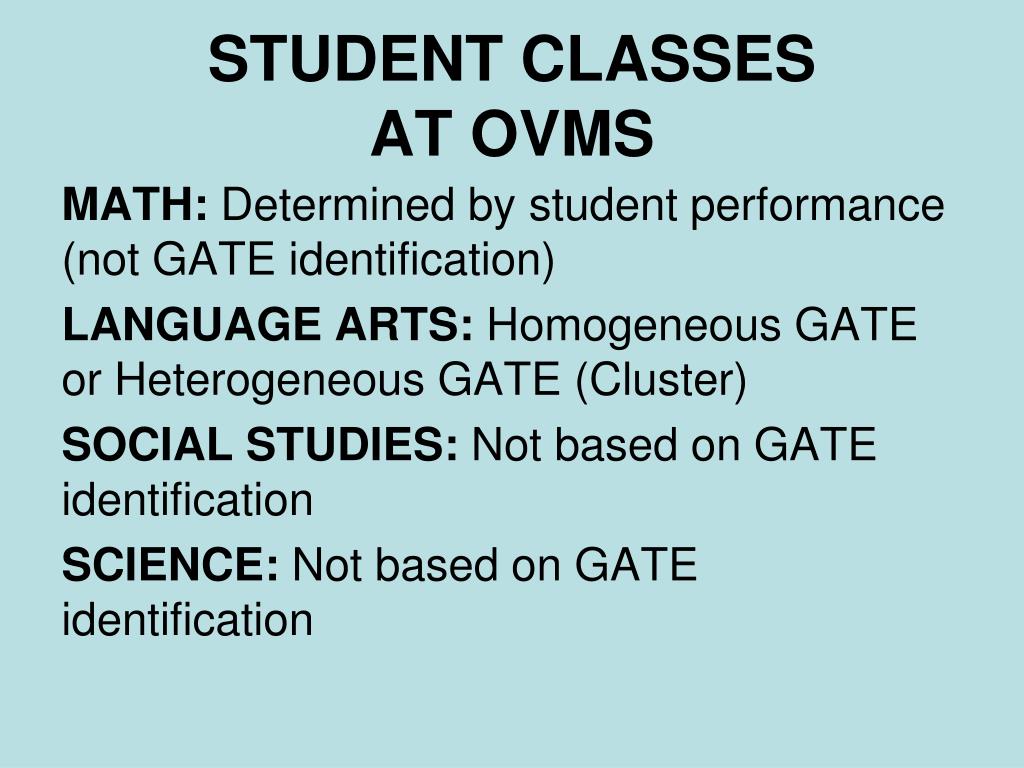 STUDENT CLASSES
AT OVMS

MATH: Determined by student performance (not GATE identification)

LANGUAGE ARTS: Homogeneous GATE or Heterogeneous GATE (Cluster)

SOCIAL STUDIES: Not based on GATE identification

SCIENCE: Not based on GATE identification